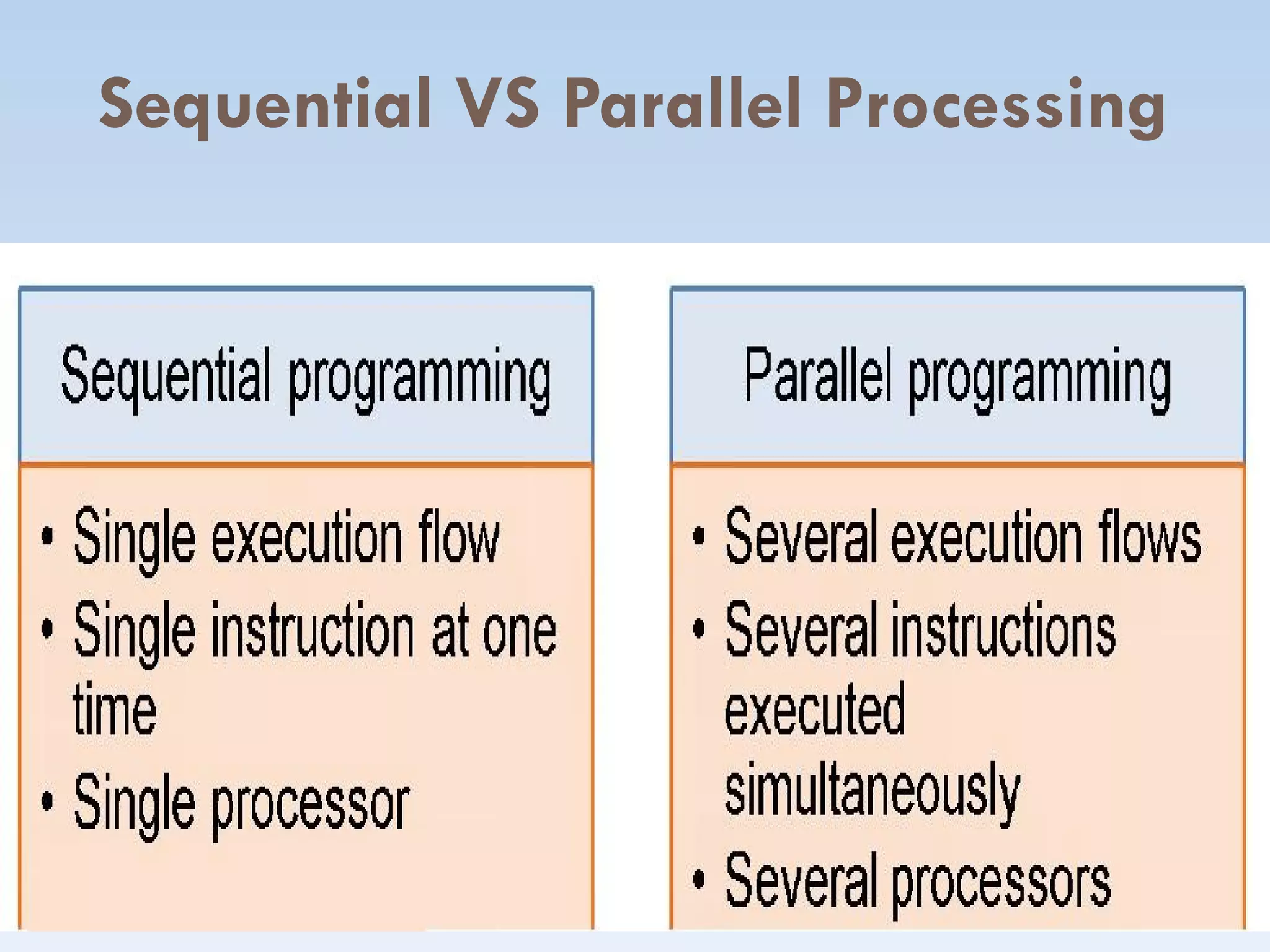 Sequential VS Parallel Processing

Sequential programming

• Single execution flow
• Single instruction at one time
• Single processor

Parallel programming

• Several execution flows
• Several instructions executed simultaneously
• Several processors